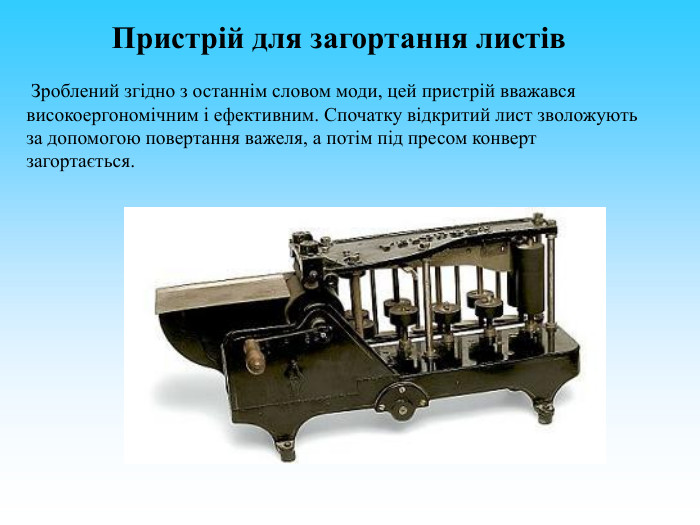 Пристрій для загортання листів

Зроблений згідно з останнім словом моди, цей пристрій вважався високоергономічним і ефективним. Спочатку відкритий лист зволожують за допомогою повертання важеля, а потім під пресом конверт загортається.